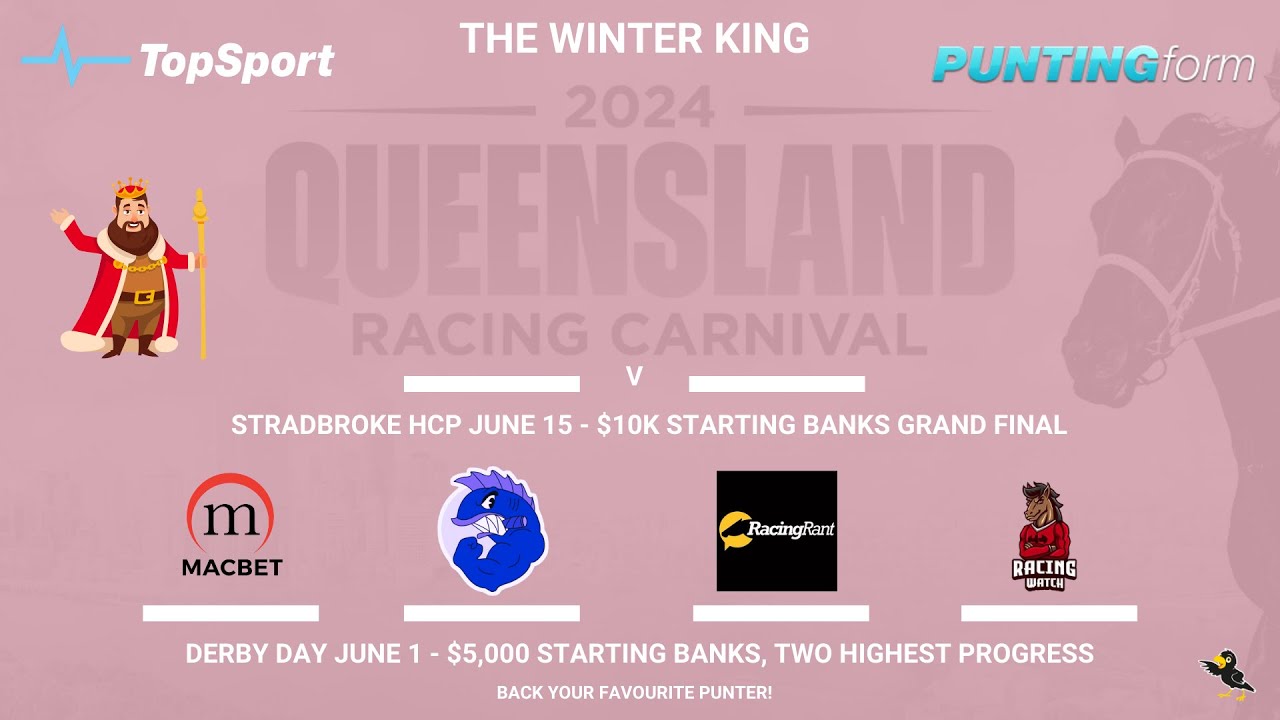 TopSport

THE WINTER KING

PUNTINGform

2024
QUEENSLAND
RACING CARNIVAL

V

STRADBROKE HCP JUNE 15 - $10K STARTING BANKS GRAND FINAL

m
MACBET

RacingRant

RACING WATCH

DERBY DAY JUNE 1 - $5,000 STARTING BANKS, TWO HIGHEST PROGRESS

BACK YOUR FAVOURITE PUNTER!